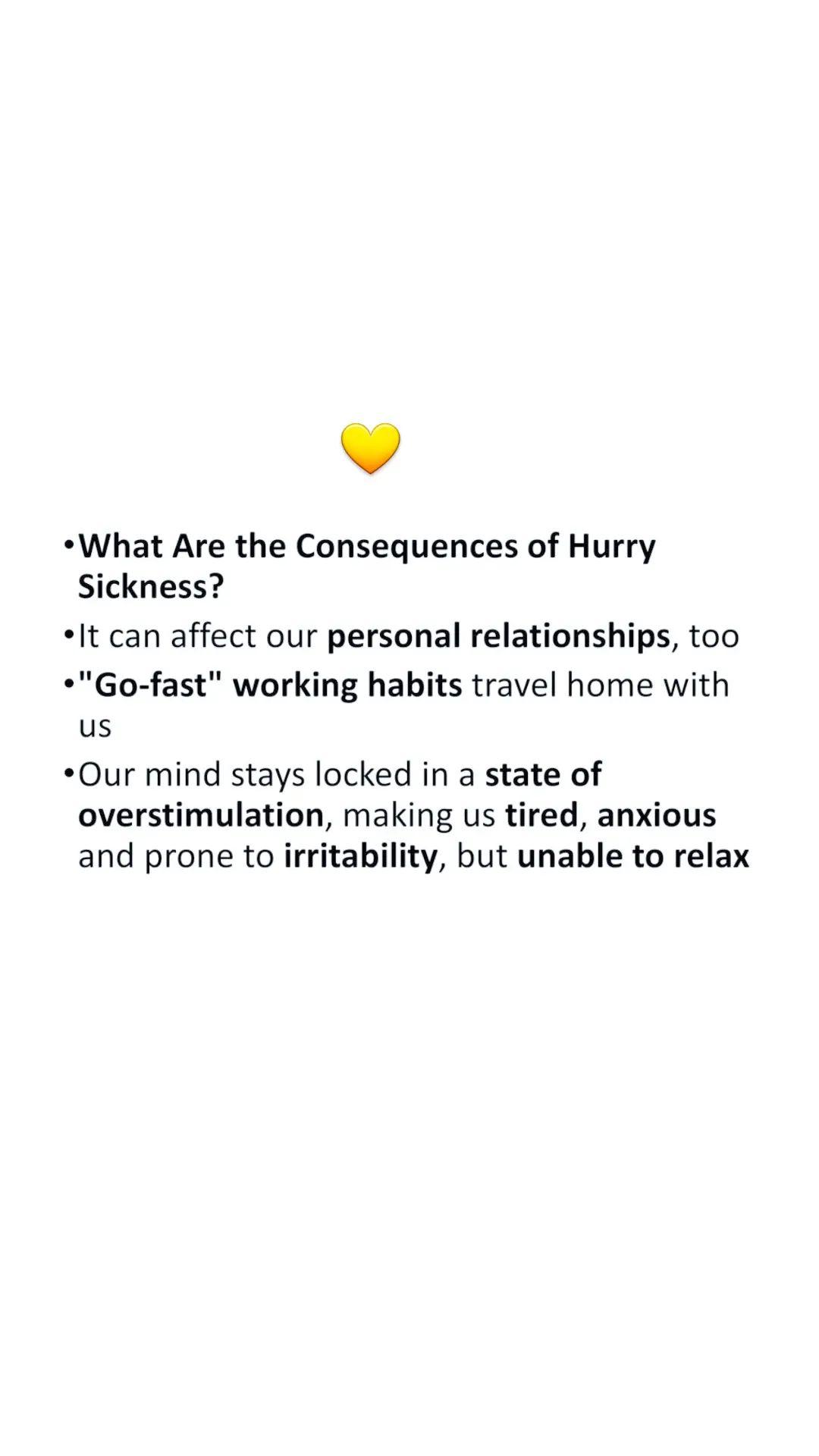 • What Are the Consequences of Hurry Sickness?

• It can affect our personal relationships, too

• "Go-fast" working habits travel home with us

• Our mind stays locked in a state of overstimulation, making us tired, anxious and prone to irritability, but unable to relax